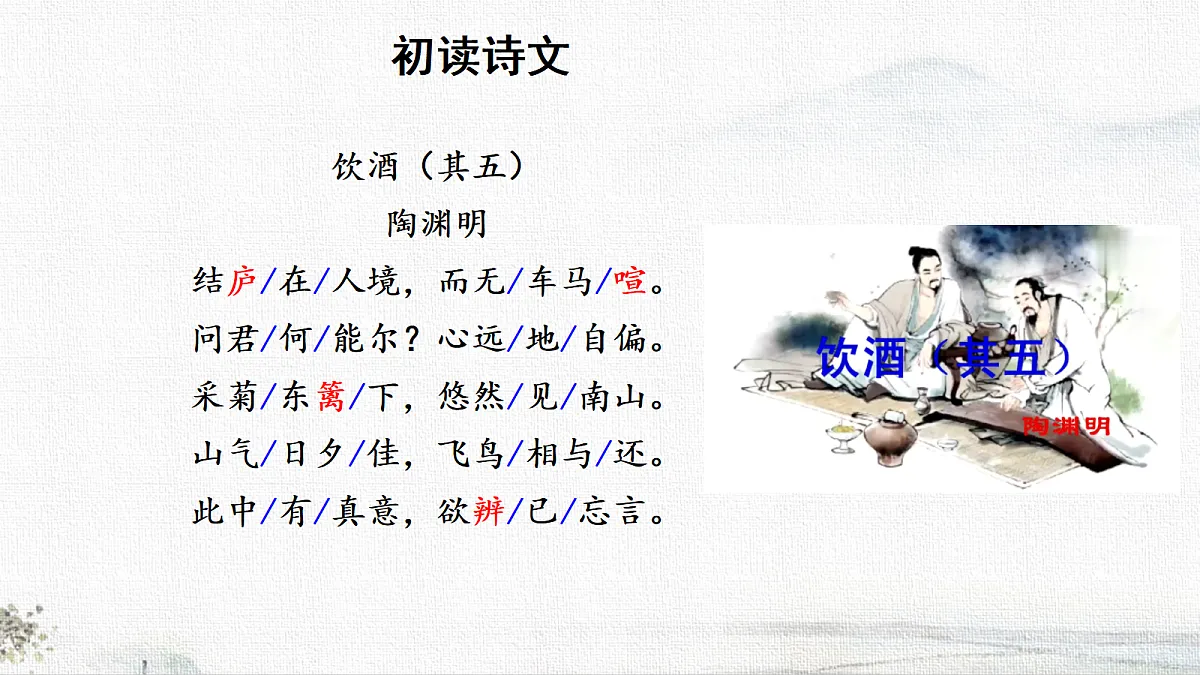 初读诗文

饮酒（其五）

陶渊明

结庐/在/人境，而无/车马/喧。

问君/何/能尔？心远/地/自偏。

采菊/东篱/下，悠然/见/南山。

山气/日夕/佳，飞鸟/相与/还。

此中/有/真意，欲辨/已/忘言。

饮酒（其五）

陶渊明